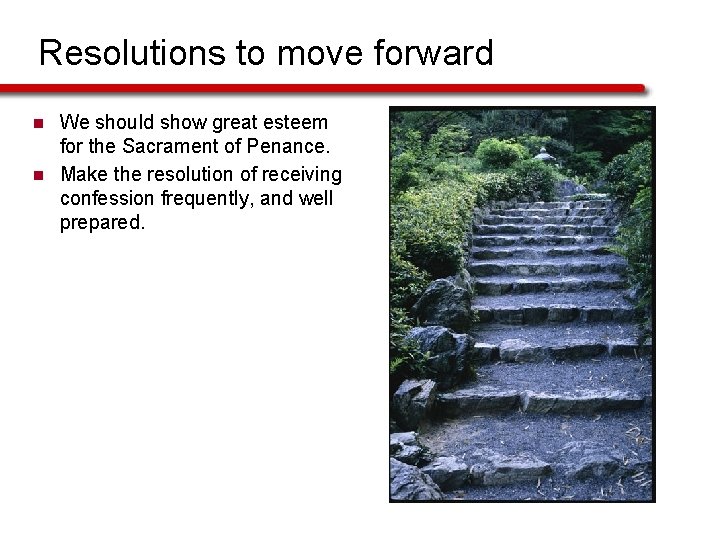 Resolutions to move forward

- We should show great esteem for the Sacrament of Penance.
- Make the resolution of receiving confession frequently, and well prepared.